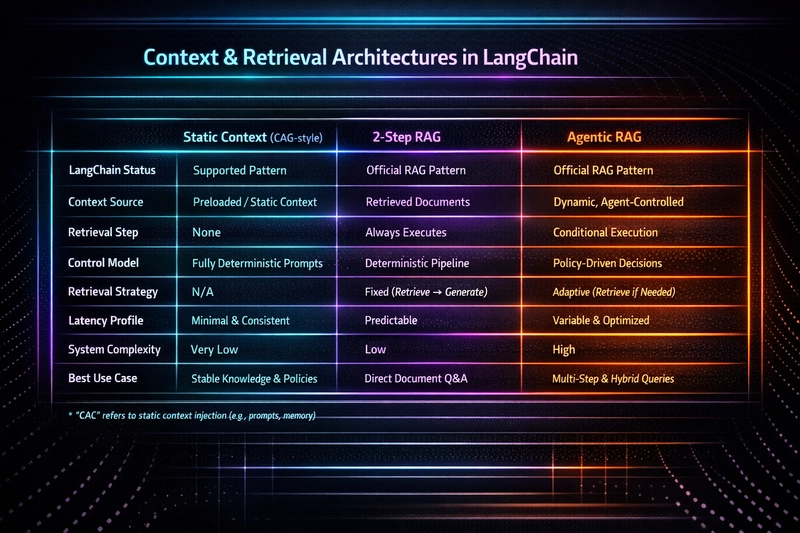 Context & Retrieval Architectures in LangChain

| | Static Context (CAG-style) | 2-Step RAG | Agentic RAG |
|---|---|---|---|
| LangChain Status | Supported Pattern | Official RAG Pattern | Official RAG Pattern |
| Context Source | Preloaded / Static Context | Retrieved Documents | Dynamic, Agent-Controlled |
| Retrieval Step | None | Always Executes | Conditional Execution |
| Control Model | Fully Deterministic Prompts | Deterministic Pipeline | Policy-Driven Decisions |
| Retrieval Strategy | N/A | Fixed (Retrieve → Generate) | Adaptive (Retrieve if Needed) |
| Latency Profile | Minimal & Consistent | Predictable | Variable & Optimized |
| System Complexity | Very Low | Low | High |
| Best Use Case | Stable Knowledge & Policies | Direct Document Q&A | Multi-Step & Hybrid Queries |

* "CAC" refers to static context injection (e.g., prompts, memory)